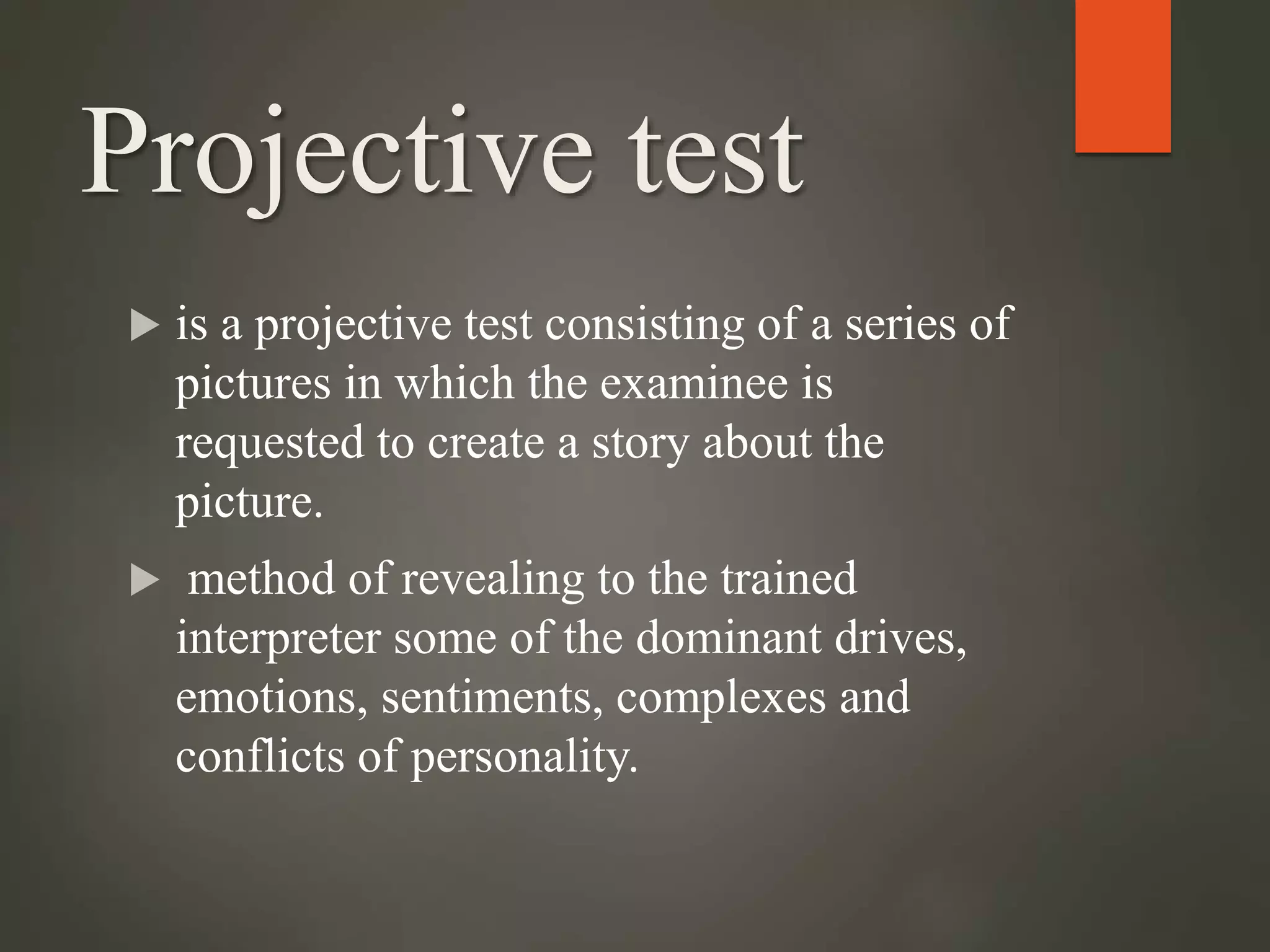 Projective test

▶ is a projective test consisting of a series of pictures in which the examinee is requested to create a story about the picture.

▶ method of revealing to the trained interpreter some of the dominant drives, emotions, sentiments, complexes and conflicts of personality.